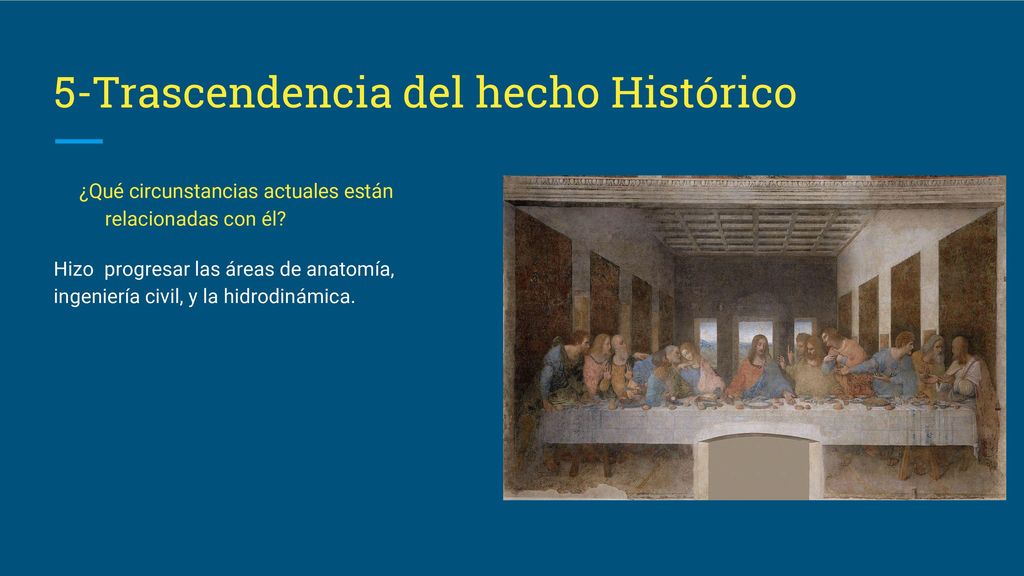 5-Trascendencia del hecho Histórico

¿Qué circunstancias actuales están relacionadas con él?

Hizo progresar las áreas de anatomía, ingeniería civil, y la hidrodinámica.